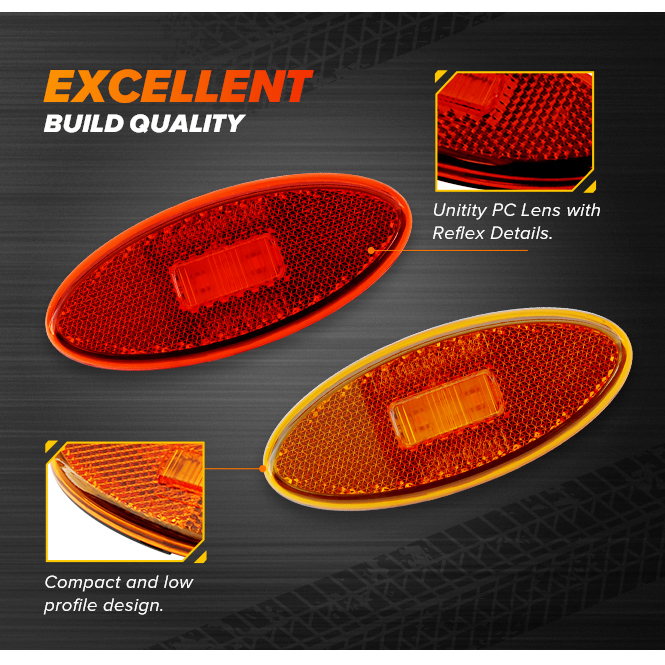 EXCELLENT
BUILD QUALITY

Unitity PC Lens with Reflex Details.

Compact and low profile design.